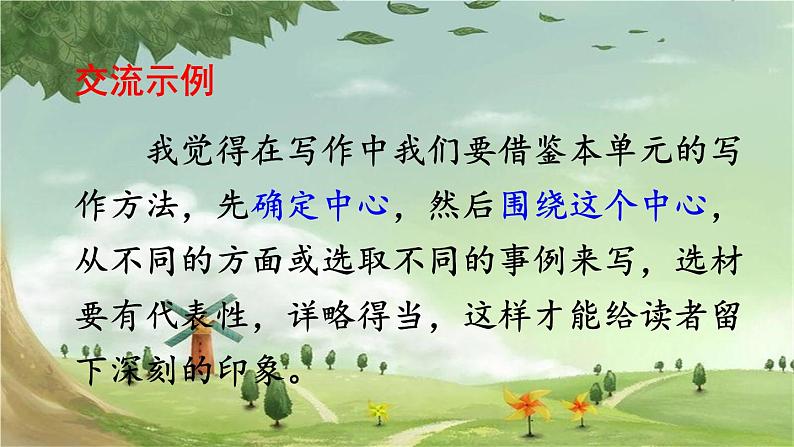 交流示例

我觉得在写作中我们要借鉴本单元的写作方法，先确定中心，然后围绕这个中心，从不同的方面或选取不同的事例来写，选材要有代表性，详略得当，这样才能给读者留下深刻的印象。